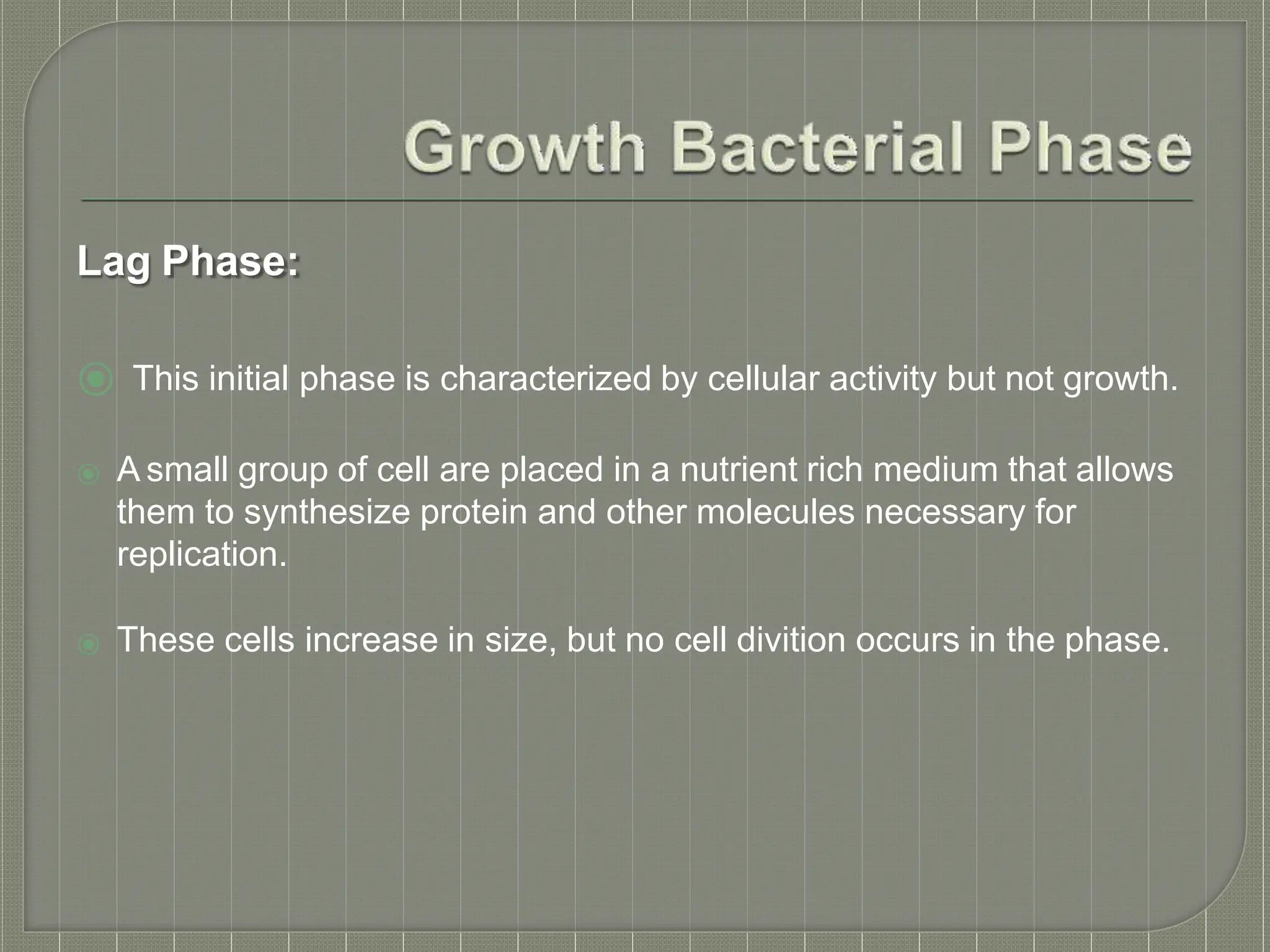 Growth Bacterial Phase

Lag Phase:

This initial phase is characterized by cellular activity but not growth.

A small group of cell are placed in a nutrient rich medium that allows them to synthesize protein and other molecules necessary for replication.

These cells increase in size, but no cell divition occurs in the phase.